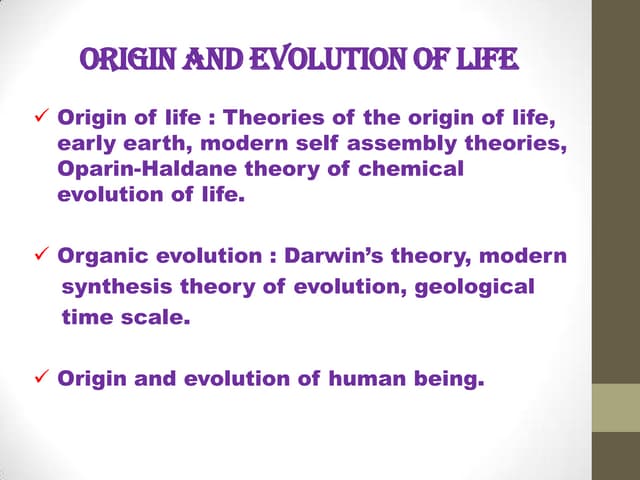 ORIGIN AND EVOLUTION OF LIFE

✓ Origin of life : Theories of the origin of life, early earth, modern self assembly theories, Oparin-Haldane theory of chemical evolution of life.

✓ Organic evolution : Darwin's theory, modern synthesis theory of evolution, geological time scale.

✓ Origin and evolution of human being.